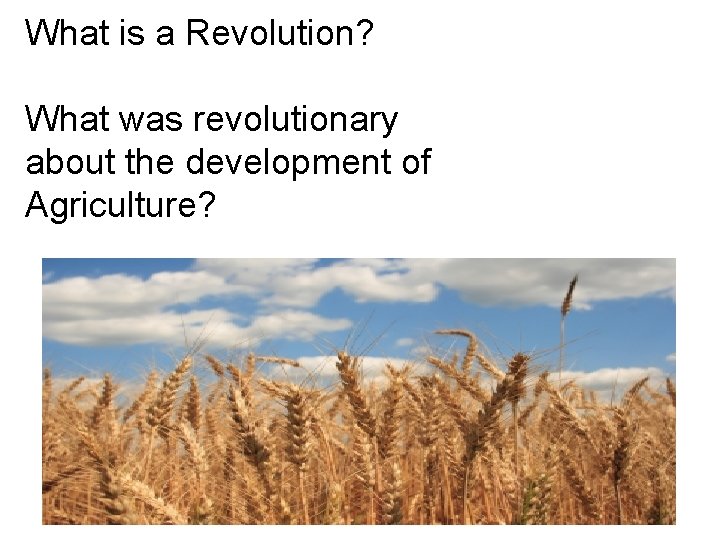 What is a Revolution?

What was revolutionary about the development of Agriculture?